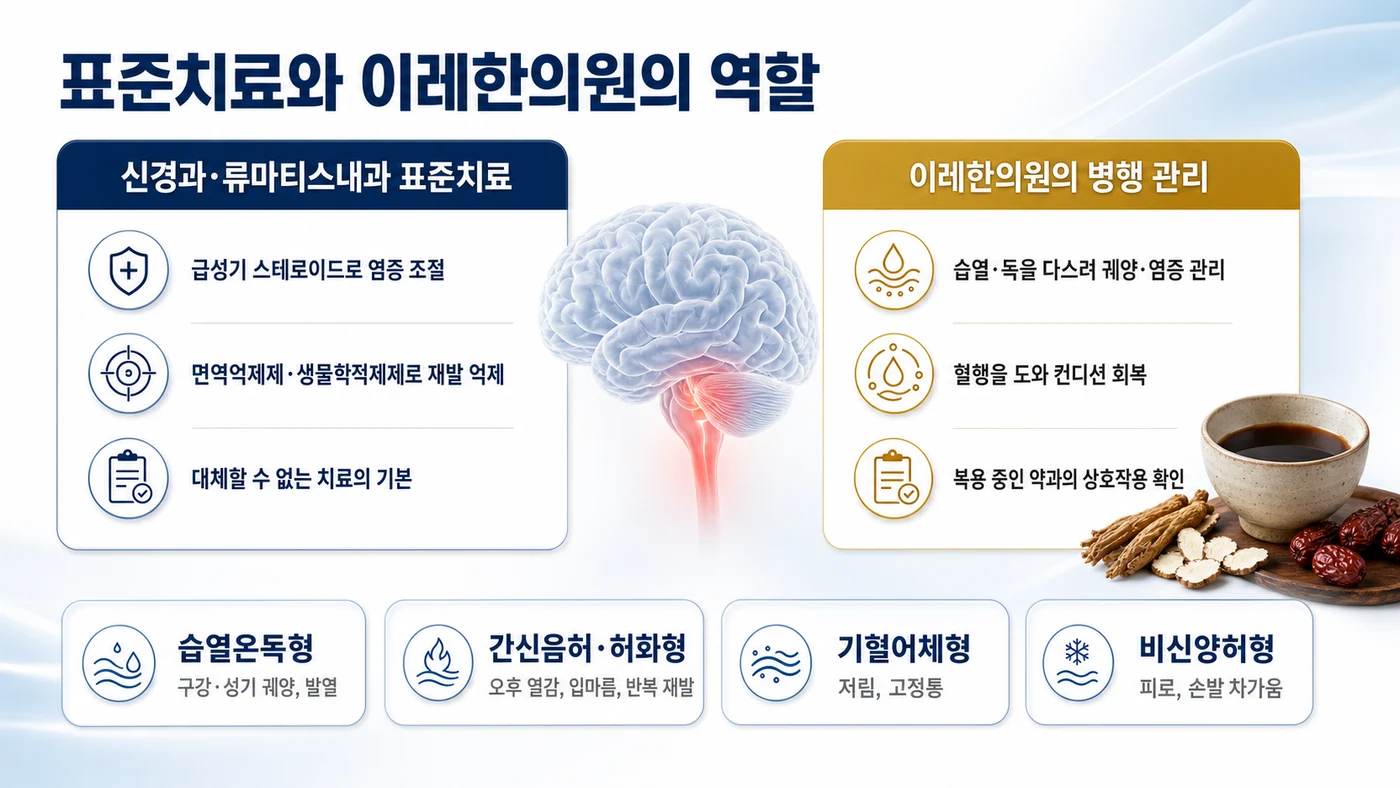 표준치료와 이레한의원의 역할

신경과·류마티스내과 표준치료

급성기 스테로이드로 염증 조절

면역억제제·생물학적제제로 재발 억제

대체할 수 없는 치료의 기본

이레한의원의 병행 관리

습열·독을 다스려 궤양·염증 관리

혈행을 도와 컨디션 회복

복용 중인 약과의 상호작용 확인

습열온독형
구강·성기 궤양, 발열

간신음허·허화형
오후 열감, 입마름, 반복 재발

기혈어체형
저림, 고정통

비신양허형
피로, 손발 차가움